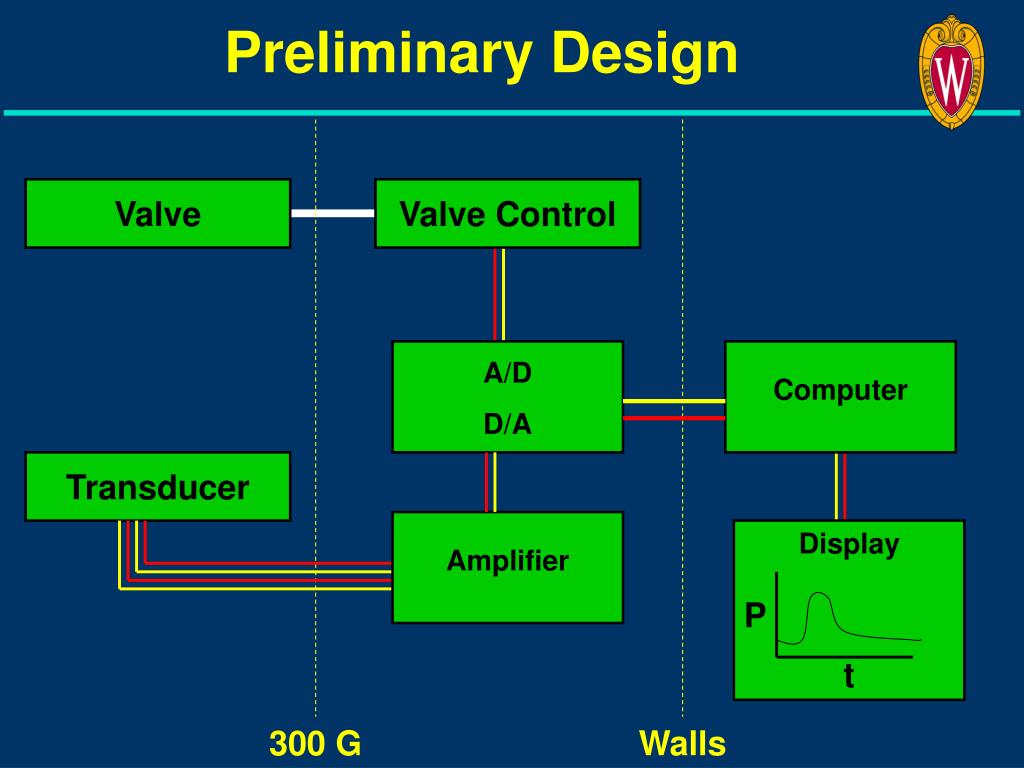 Preliminary Design

W

Valve

Valve Control

A/D
D/A

Computer

Transducer

Amplifier

Display

P

t

300 G

Walls